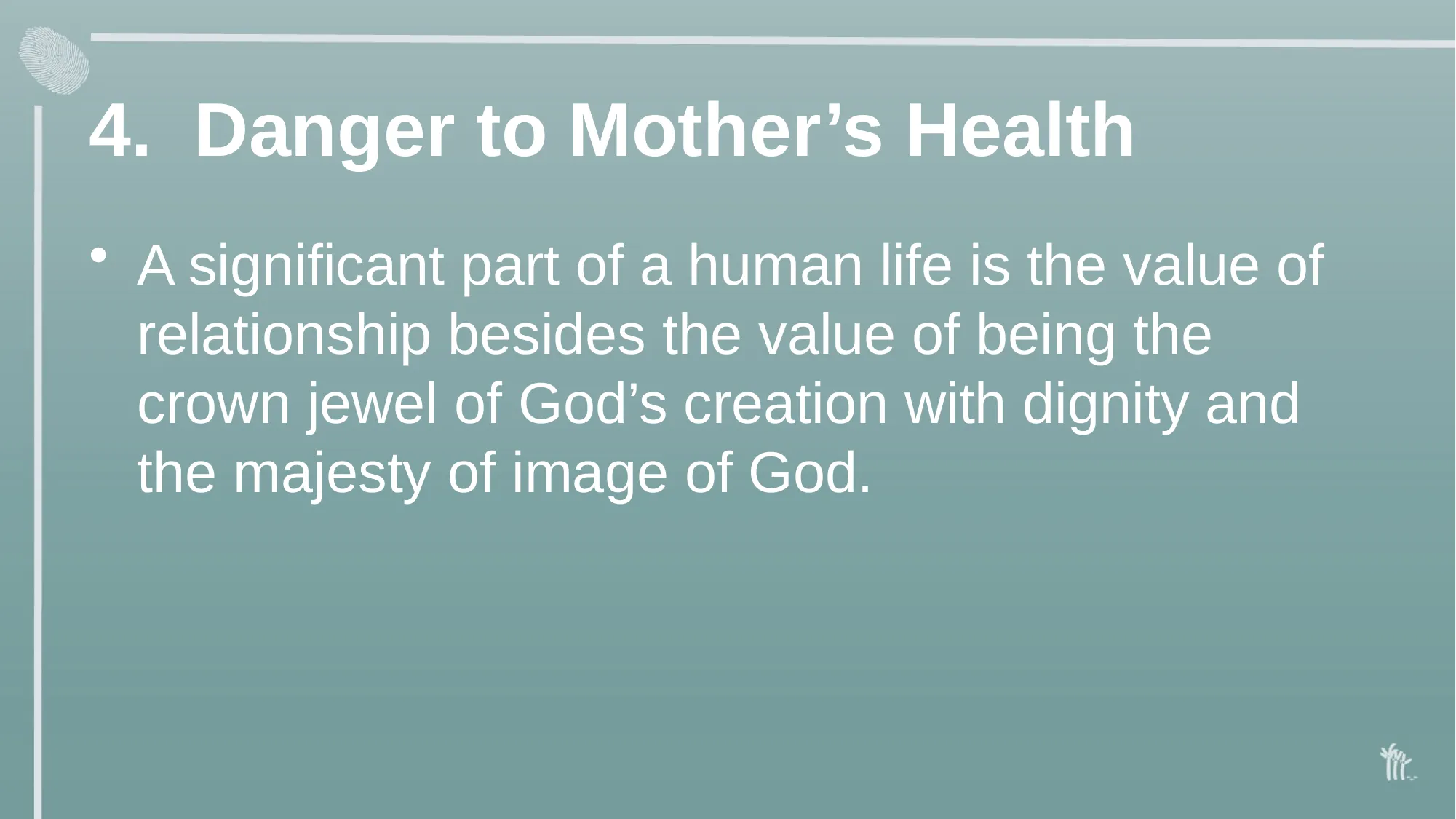 4. Danger to Mother’s Health

• A significant part of a human life is the value of relationship besides the value of being the crown jewel of God’s creation with dignity and the majesty of image of God.